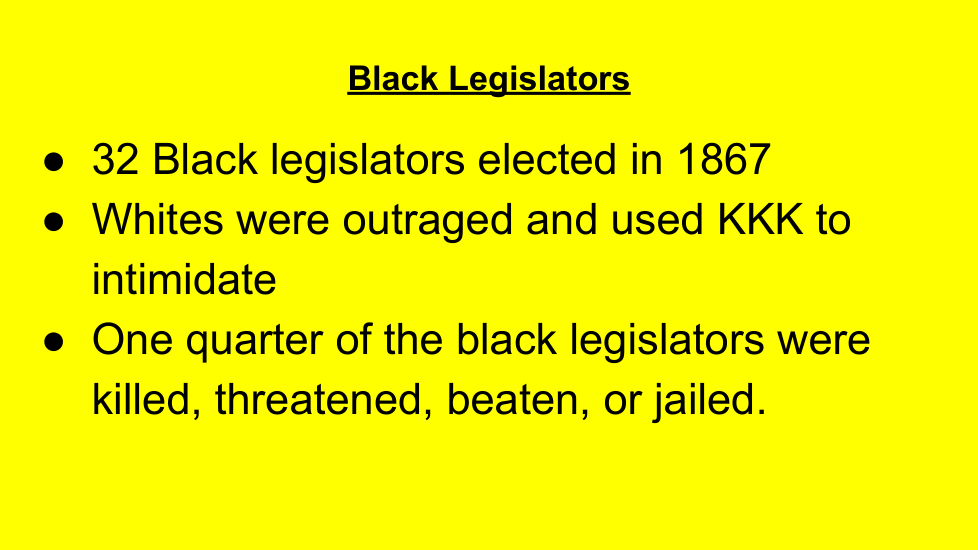 Black Legislators

● 32 Black legislators elected in 1867
● Whites were outraged and used KKK to intimidate
● One quarter of the black legislators were killed, threatened, beaten, or jailed.